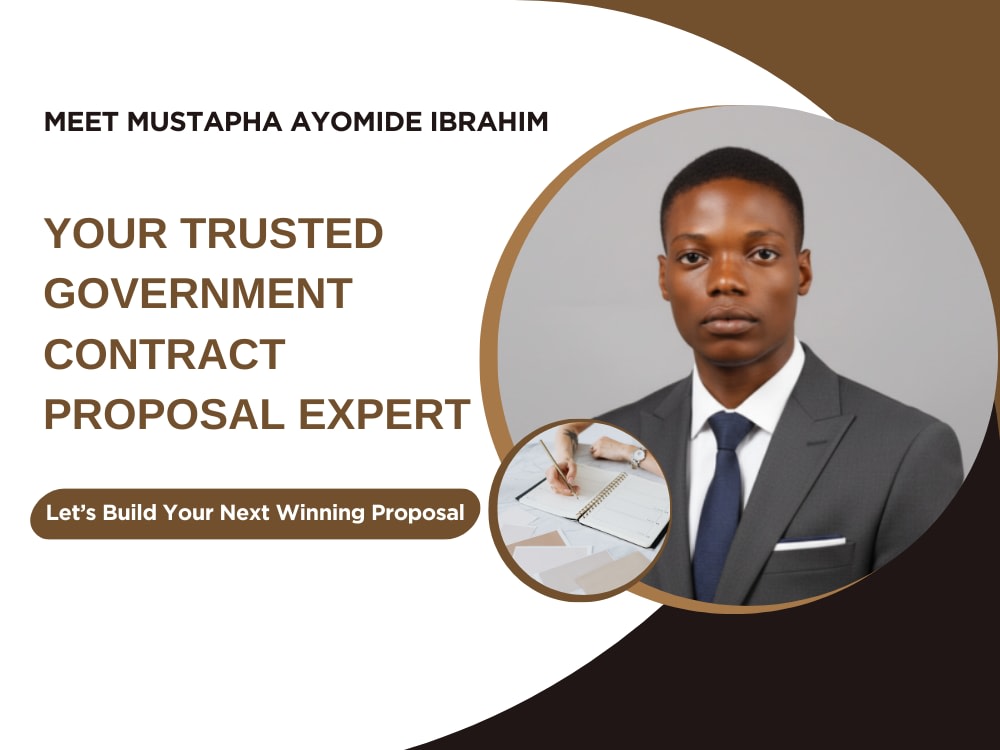 MEET MUSTAPHA AYOMIDE IBRAHIM

YOUR TRUSTED GOVERNMENT CONTRACT PROPOSAL EXPERT

Let's Build Your Next Winning Proposal